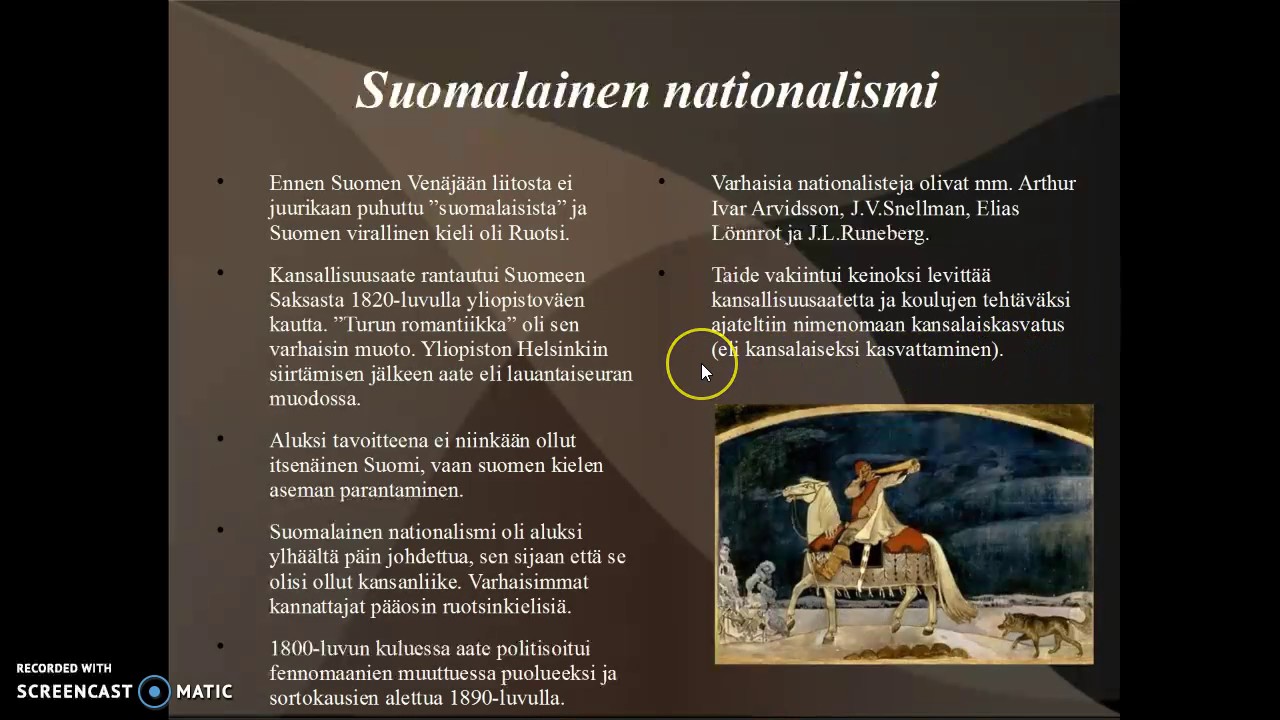 Suomalainen nationalismi

• Ennen Suomen Venäjään liitosta ei juurikaan puhuttu ”suomalaisista” ja Suomen virallinen kieli oli Ruotsi.

• Kansallisuusaate rantautui Suomeen Saksasta 1820-luvulla yliopistoväen kautta. ”Turun romantiikka” oli sen varhaisin muoto. Yliopiston Helsinkiin siirtämisen jälkeen aate eli lauantaiseuran muodossa.

• Aluksi tavoitteena ei niinkään ollut itsenäinen Suomi, vaan suomen kielen aseman parantaminen.

• Suomalainen nationalismi oli aluksi ylhäältä päin johdettua, sen sijaan että se olisi ollut kansanliike. Varhaisimmat kannattajat pääosin ruotsinkielisiä.

• 1800-luvun kuluessa aate politisoitui fennomaanien muuttuessa puolueeksi ja sortokausien alettua 1890-luvulla.

• Varhaisia nationalisteja olivat mm. Arthur Ivar Arvidsson, J.V.Snellman, Elias Lönnrot ja J.L.Runeberg.

• Taide vakiintui keinoksi levittää kansallisuusaatetta ja koulujen tehtäväksi ajateltiin nimenomaan kansalaiskasvatus (eli kansalaiseksi kasvattaminen).

RECORDED WITH
SCREENCAST MATIC